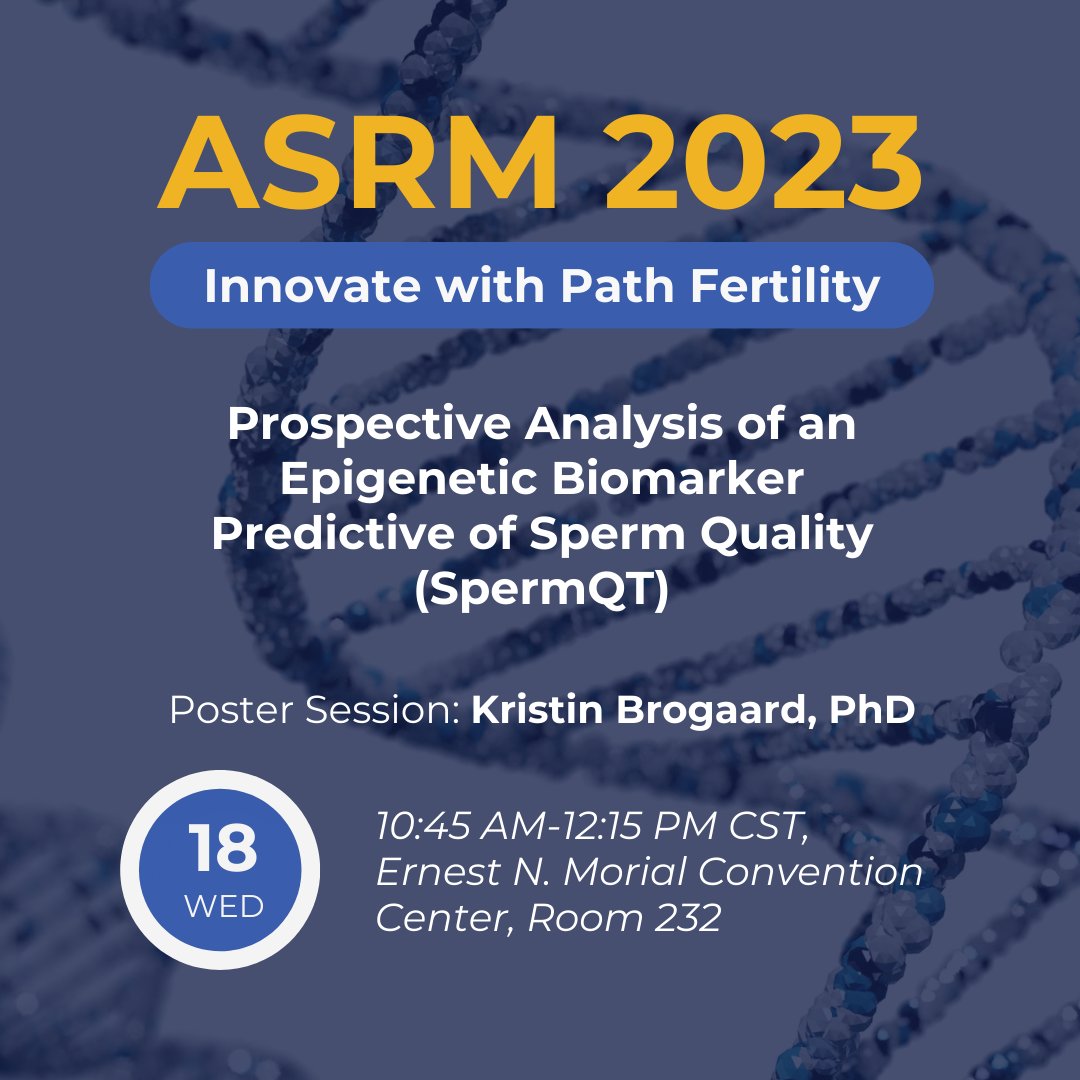 ASRM 2023

Innovate with Path Fertility

Prospective Analysis of an Epigenetic Biomarker Predictive of Sperm Quality (SpermQT)

Poster Session: Kristin Brogaard, PhD

18
WED

10:45 AM-12:15 PM CST, Ernest N. Morial Convention Center, Room 232